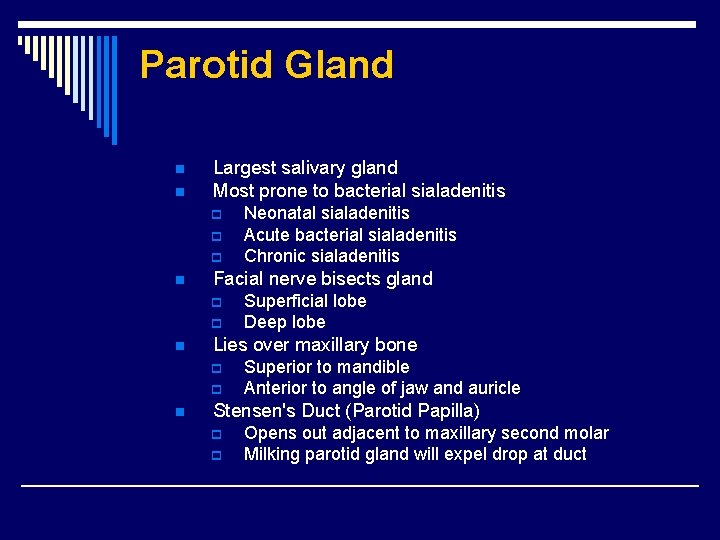 Parotid Gland

- Largest salivary gland
- Most prone to bacterial sialadenitis
  - Neonatal sialadenitis
  - Acute bacterial sialadenitis
  - Chronic sialadenitis
- Facial nerve bisects gland
  - Superficial lobe
  - Deep lobe
- Lies over maxillary bone
  - Superior to mandible
  - Anterior to angle of jaw and auricle
- Stensen's Duct (Parotid Papilla)
  - Opens out adjacent to maxillary second molar
  - Milking parotid gland will expel drop at duct